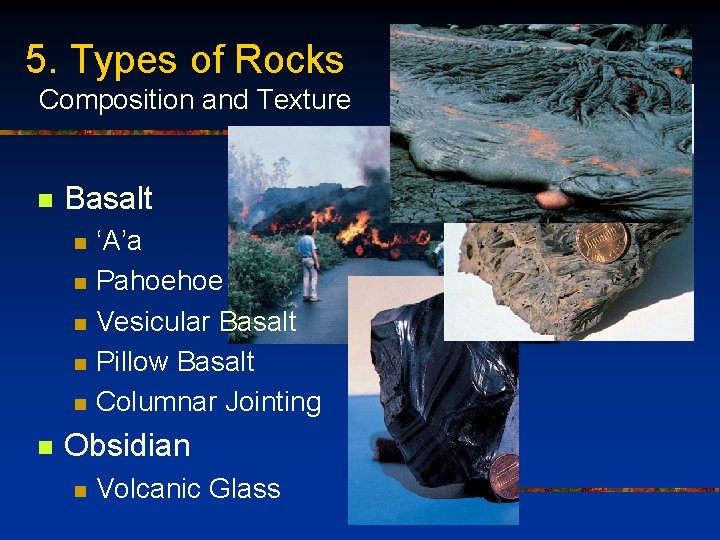 5. Types of Rocks
Composition and Texture

Basalt
‘A’a
Pahoehoe
Vesicular Basalt
Pillow Basalt
Columnar Jointing

Obsidian
Volcanic Glass